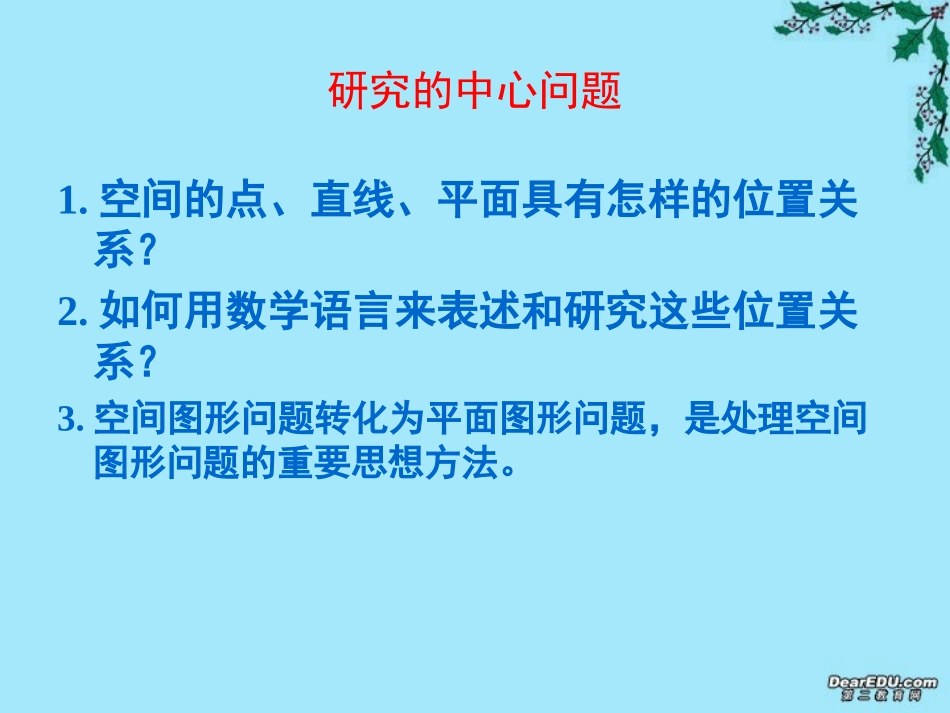 研究的中心问题

1. 空间的点、直线、平面具有怎样的位置关系？

2. 如何用数学语言来表述和研究这些位置关系？

3. 空间图形问题转化为平面图形问题，是处理空间图形问题的重要思想方法。

DearEDU.com
第二教育网